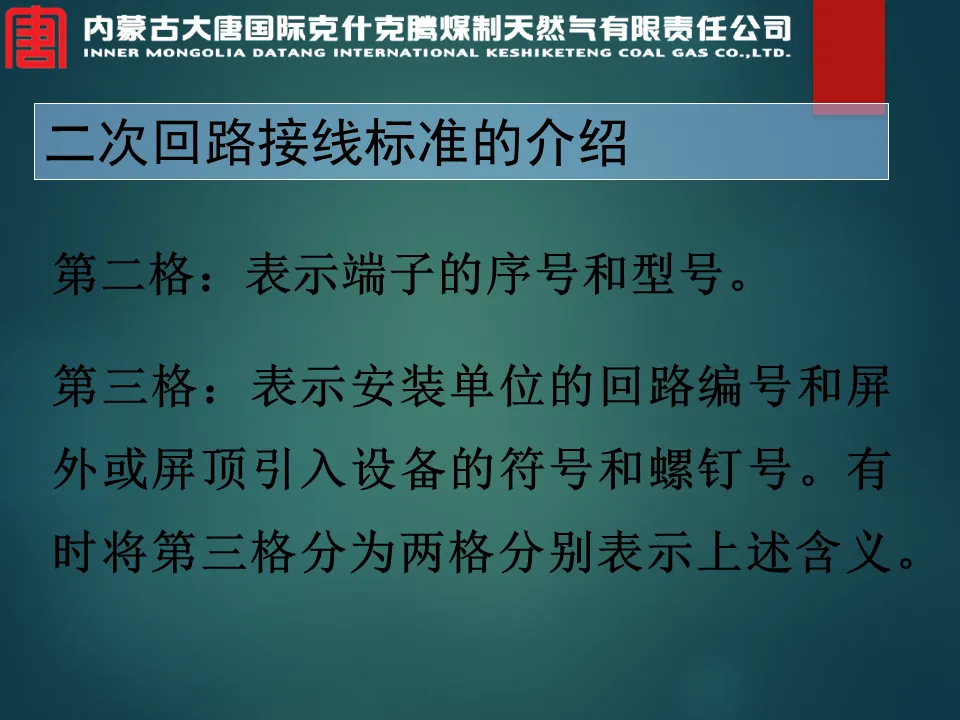 唐

内蒙古大唐国际克什克腾煤制天然气有限责任公司
INNER MONGOLIA DATANG INTERNATIONAL KESHIKETENG COAL GAS CO.,LTD.

二次回路接线标准的介绍

第二格：表示端子的序号和型号。

第三格：表示安装单位的回路编号和屏外或屏顶引入设备的符号和螺钉号。有时将第三格分为两格分别表示上述含义。